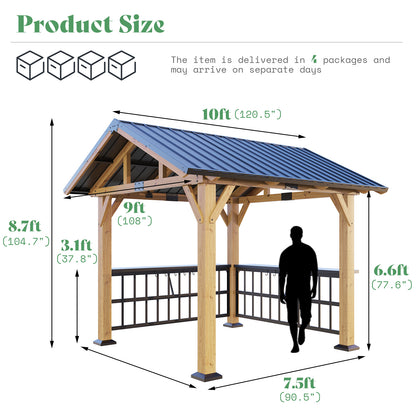 Product Size

The item is delivered in 4 packages and may arrive on separate days

10ft (120.5")

9ft (108")

8.7ft (104.7")

3.1ft (37.8")

6.6ft (77.6")

7.5ft (90.5")